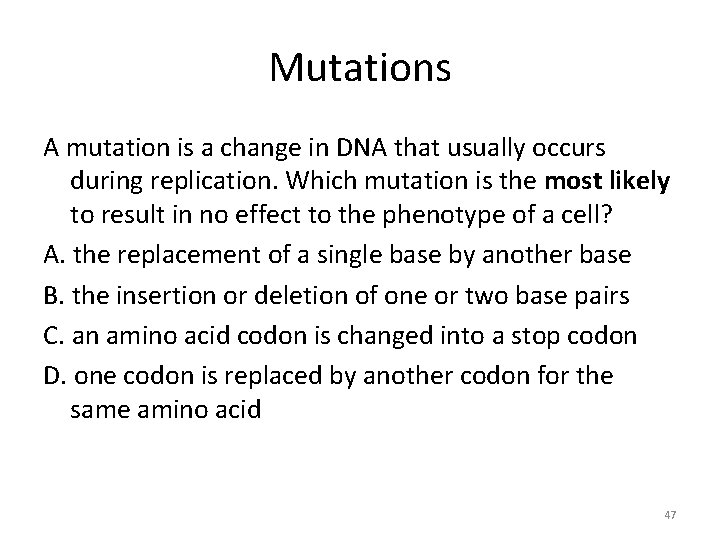 Mutations

A mutation is a change in DNA that usually occurs during replication. Which mutation is the most likely to result in no effect to the phenotype of a cell?

A. the replacement of a single base by another base

B. the insertion or deletion of one or two base pairs

C. an amino acid codon is changed into a stop codon

D. one codon is replaced by another codon for the same amino acid

47